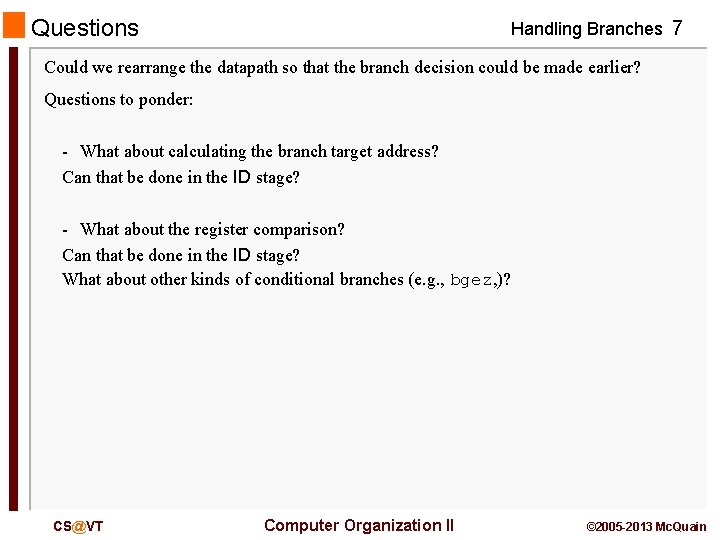 Questions

Handling Branches 7

Could we rearrange the datapath so that the branch decision could be made earlier?

Questions to ponder:

- What about calculating the branch target address?
Can that be done in the ID stage?

- What about the register comparison?
Can that be done in the ID stage?
What about other kinds of conditional branches (e.g., bgez,)?

CS@VT

Computer Organization II

©2005-2013 McQuain